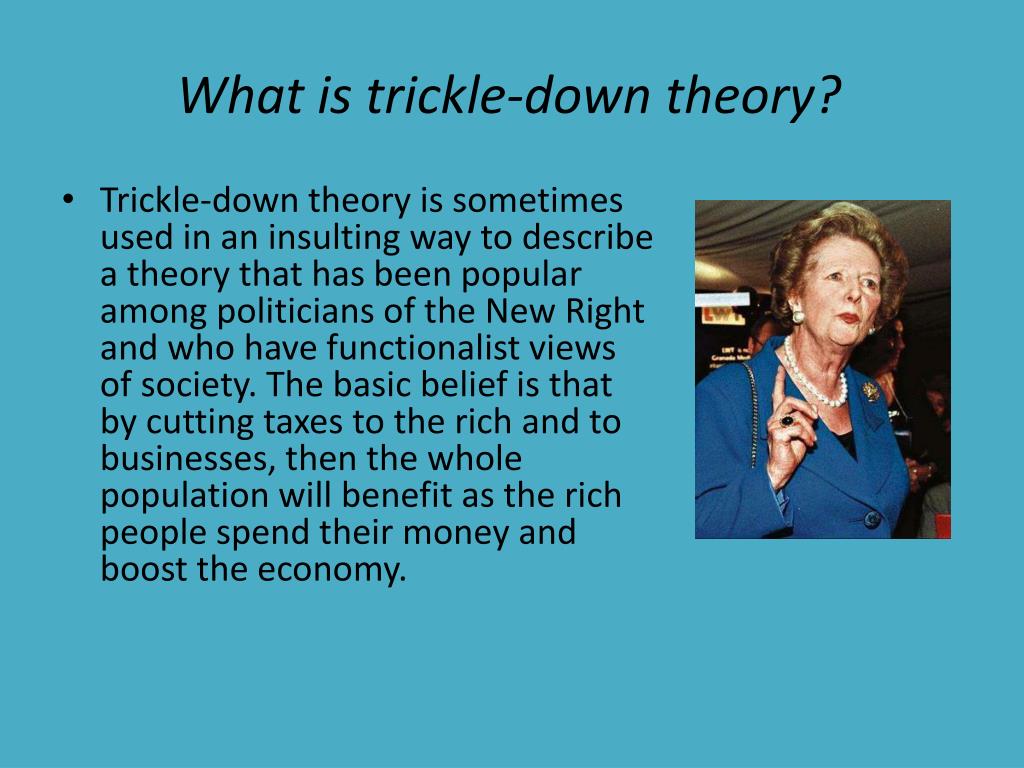 What is trickle-down theory?

• Trickle-down theory is sometimes used in an insulting way to describe a theory that has been popular among politicians of the New Right and who have functionalist views of society. The basic belief is that by cutting taxes to the rich and to businesses, then the whole population will benefit as the rich people spend their money and boost the economy.